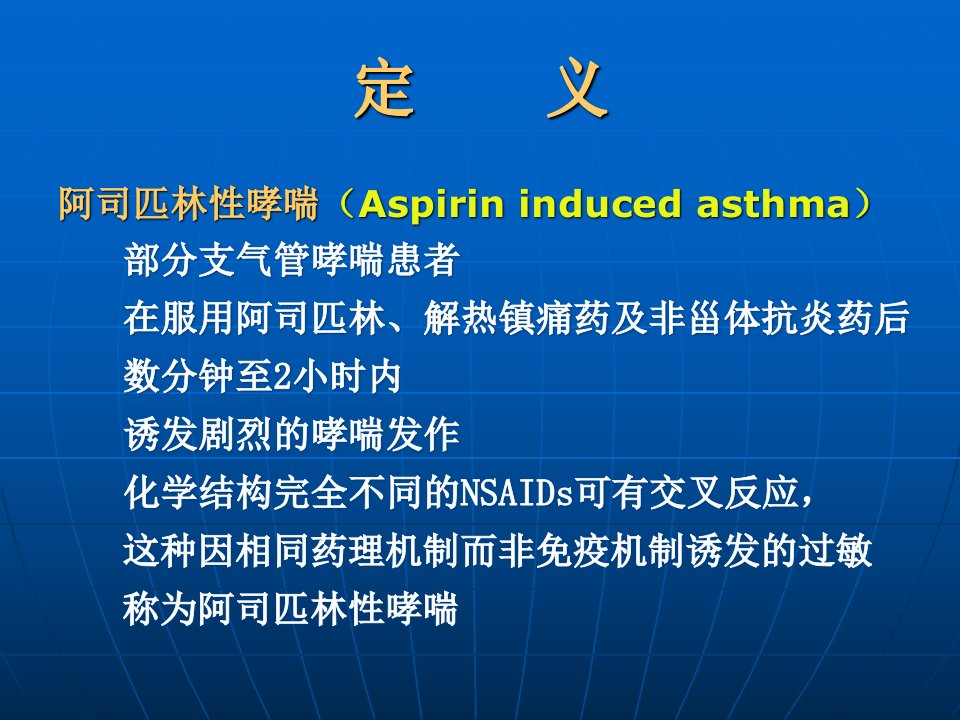 定　　义

阿司匹林性哮喘（Aspirin induced asthma）

部分支气管哮喘患者
在服用阿司匹林、解热镇痛药及非甾体抗炎药后
数分钟至2小时内
诱发剧烈的哮喘发作
化学结构完全不同的NSAIDs可有交叉反应，
这种因相同药理机制而非免疫机制诱发的过敏
称为阿司匹林性哮喘